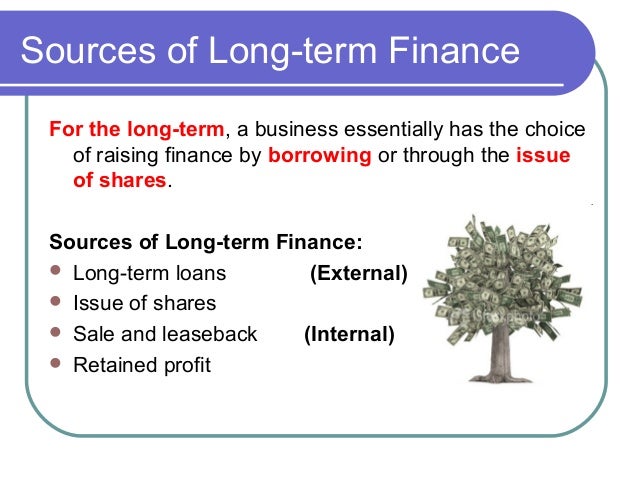 Sources of Long-term Finance

For the long-term, a business essentially has the choice of raising finance by borrowing or through the issue of shares.

Sources of Long-term Finance:

- Long-term loans (External)
- Issue of shares
- Sale and leaseback (Internal)
- Retained profit

iStockphoto